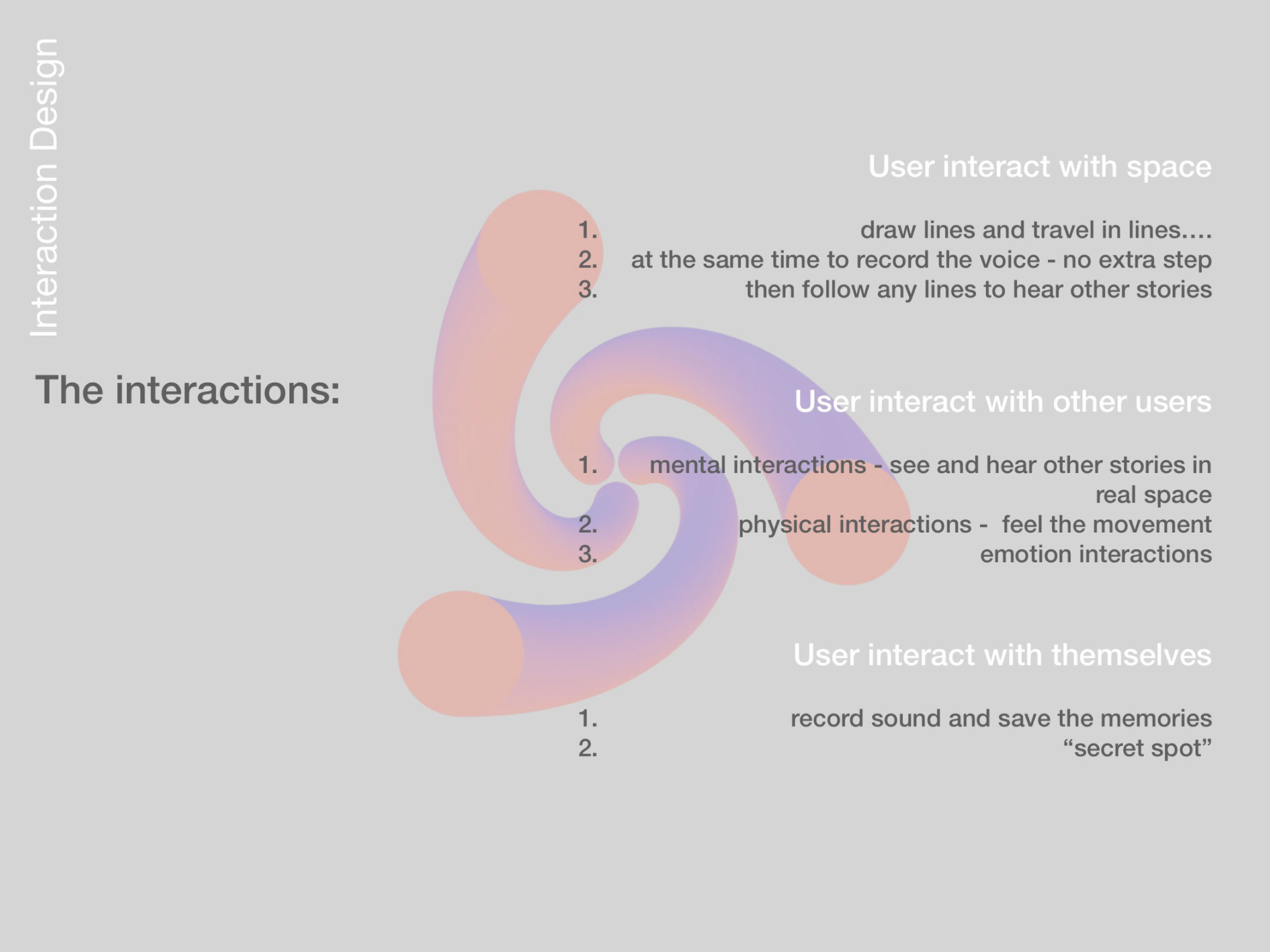 Interaction Design

The interactions:

User interact with space

1. draw lines and travel in lines….
2. at the same time to record the voice - no extra step
3. then follow any lines to hear other stories

User interact with other users

1. mental interactions - see and hear other stories in real space
2. physical interactions - feel the movement
3. emotion interactions

User interact with themselves

1. record sound and save the memories
2. “secret spot”